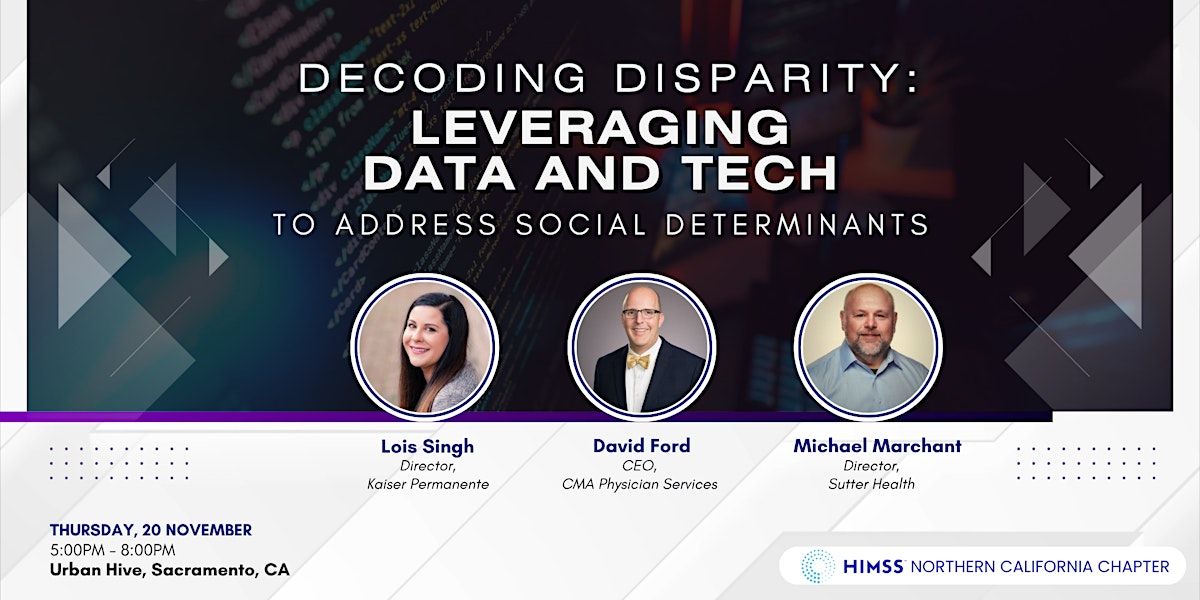 DECODING DISPARITY:
LEVERAGING DATA AND TECH
TO ADDRESS SOCIAL DETERMINANTS

Lois Singh
Director,
Kaiser Permanente

David Ford
CEO,
CMA Physician Services

Michael Marchant
Director,
Sutter Health

THURSDAY, 20 NOVEMBER
5:00PM - 8:00PM
Urban Hive, Sacramento, CA

HIMSS NORTHERN CALIFORNIA CHAPTER